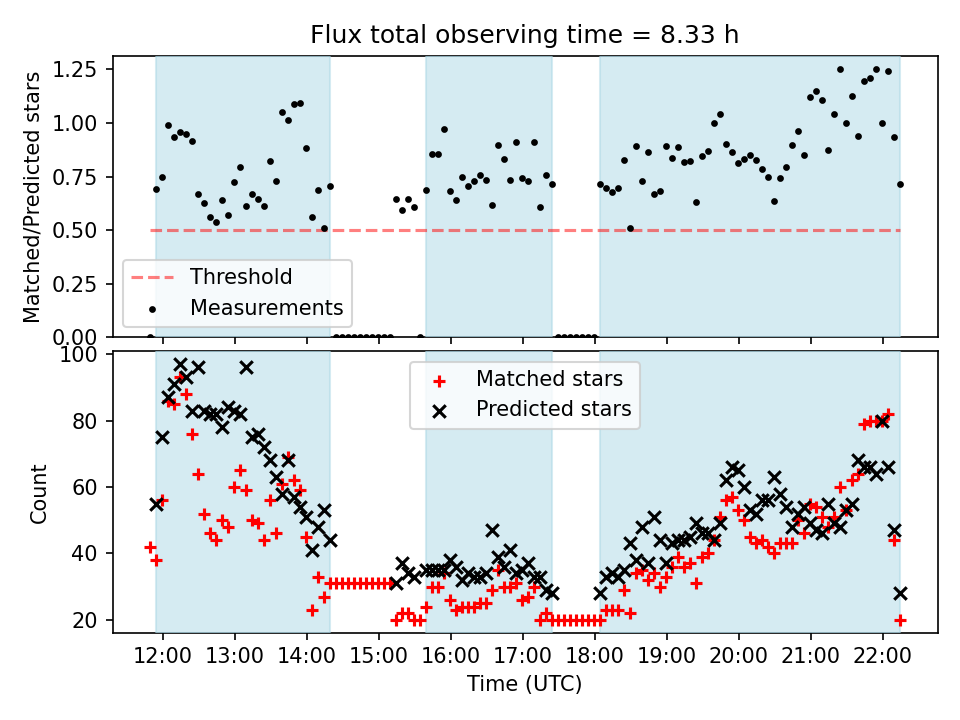 Flux total observing time = 8.33 h

Matched/Predicted stars

1.25
1.00
0.75
0.50
0.25
0.00

Threshold
Measurements

Count

100
80
60
40
20

Matched stars
Predicted stars

12:00 13:00 14:00 15:00 16:00 17:00 18:00 19:00 20:00 21:00 22:00

Time (UTC)